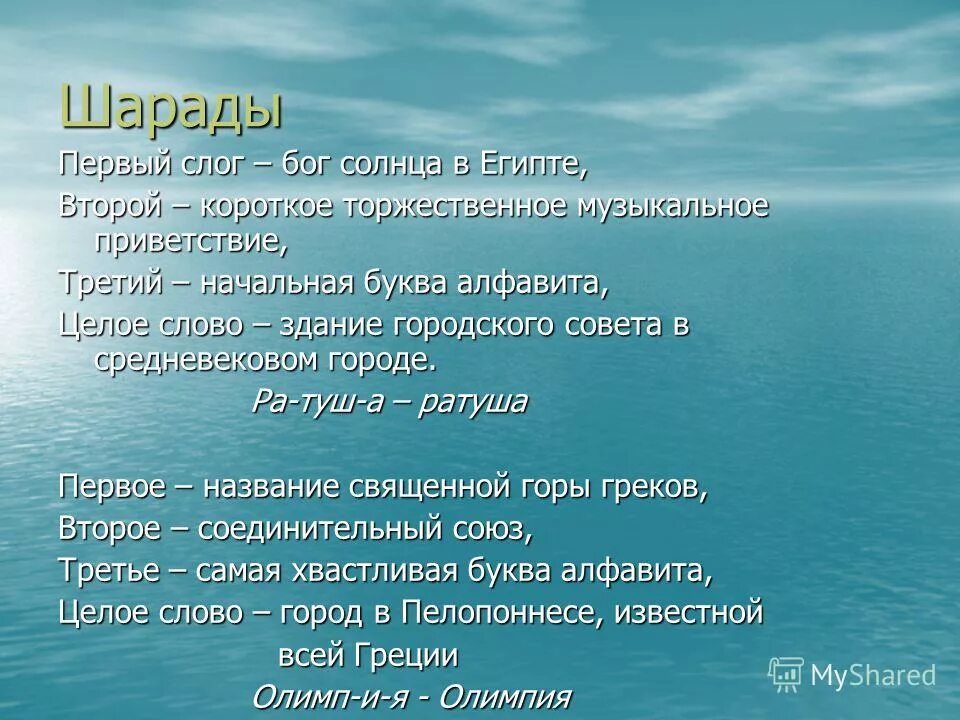 Шарады

Первый слог – бог солнца в Египте,
Второй – короткое торжественное музыкальное приветствие,
Третий – начальная буква алфавита,
Целое слово – здание городского совета в средневековом городе.
Ра-туш-а – ратуша

Первое – название священной горы греков,
Второе – соединительный союз,
Третье – самая хвастливая буква алфавита,
Целое слово – город в Пелопоннесе, известной всей Греции
Олимп-и-я - Олимпия

MyShared